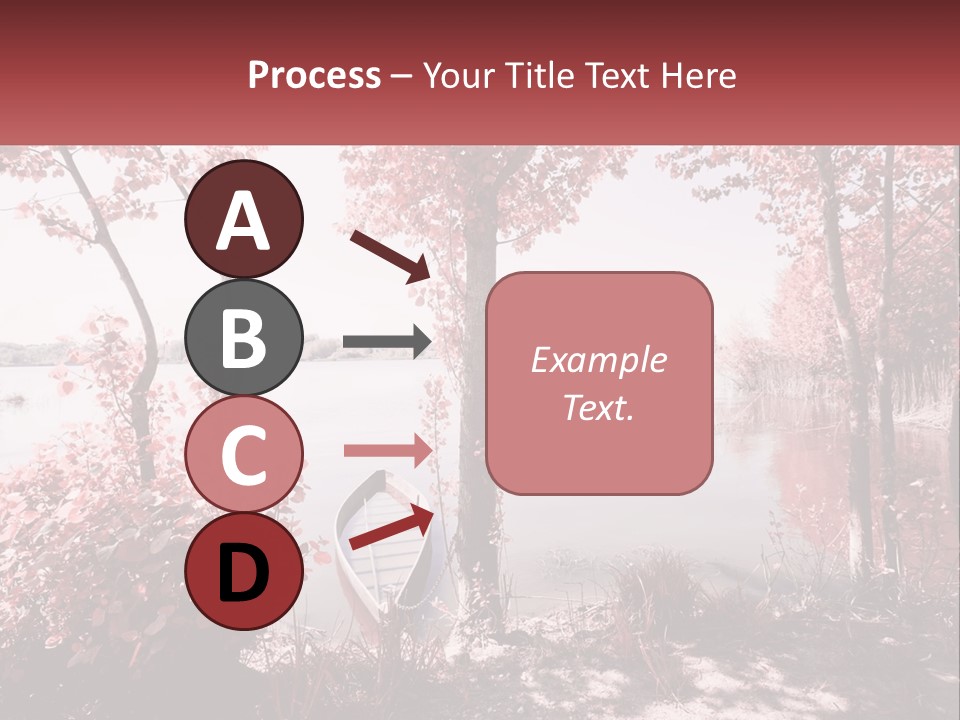 Process – Your Title Text Here

A

B

C

D

Example Text.